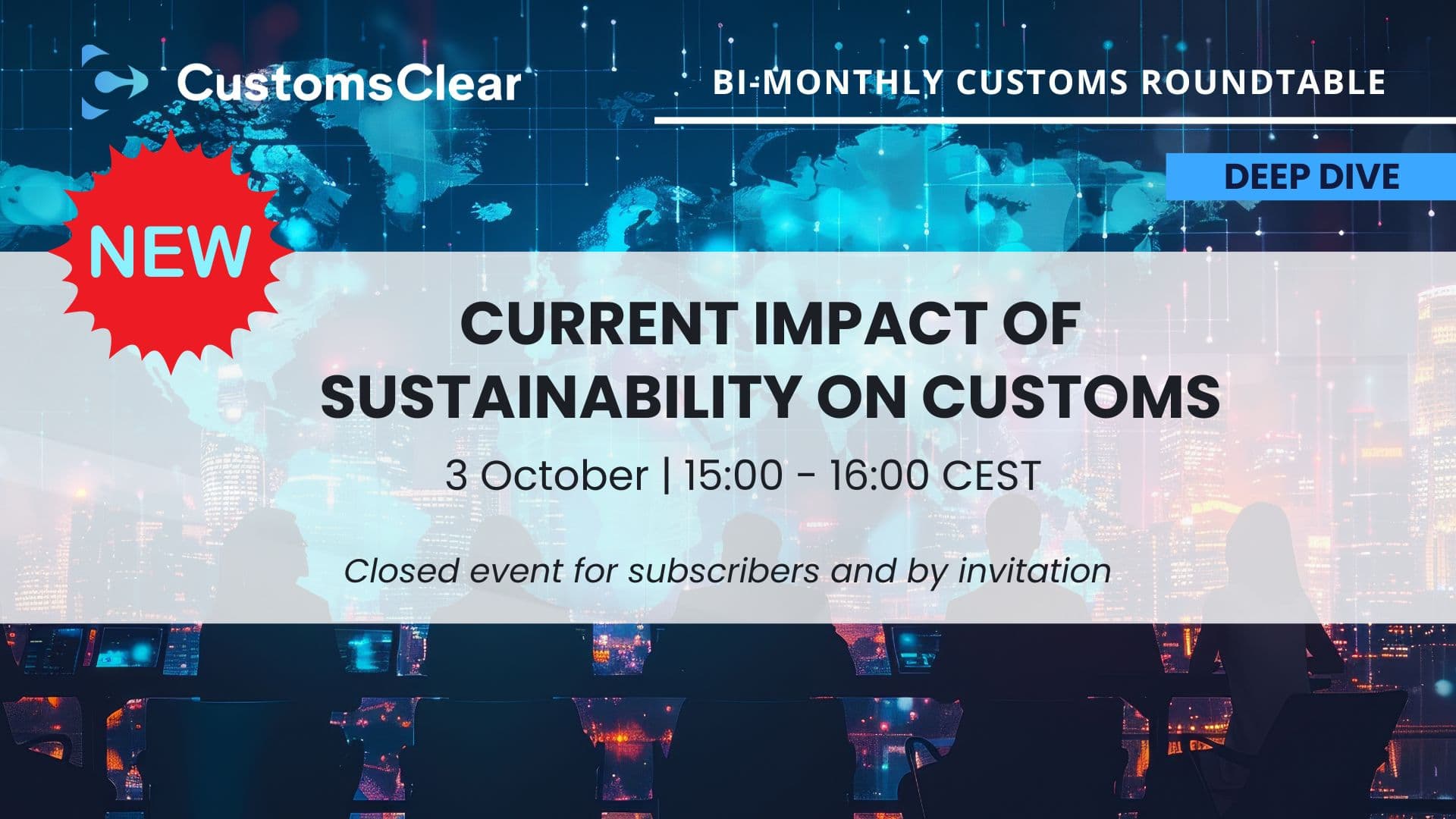 CustomsClear

BI-MONTHLY CUSTOMS ROUNDTABLE

DEEP DIVE

NEW

CURRENT IMPACT OF SUSTAINABILITY ON CUSTOMS

3 October | 15:00 - 16:00 CEST

Closed event for subscribers and by invitation